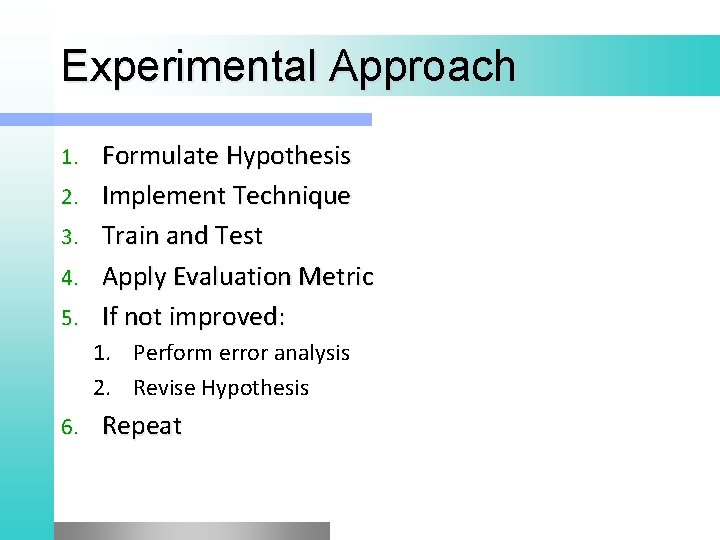 Experimental Approach

1. Formulate Hypothesis
2. Implement Technique
3. Train and Test
4. Apply Evaluation Metric
5. If not improved:
   1. Perform error analysis
   2. Revise Hypothesis
6. Repeat